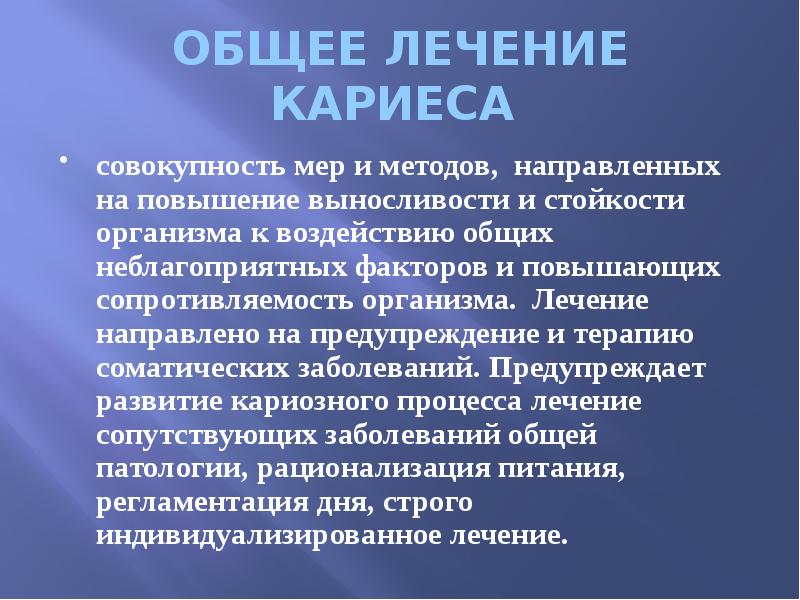 ОБЩЕЕ ЛЕЧЕНИЕ КАРИЕСА

• совокупность мер и методов, направленных на повышение выносливости и стойкости организма к воздействию общих неблагоприятных факторов и повышающих сопротивляемость организма. Лечение направлено на предупреждение и терапию соматических заболеваний. Предупреждает развитие кариозного процесса лечение сопутствующих заболеваний общей патологии, рационализация питания, регламентация дня, строго индивидуализированное лечение.